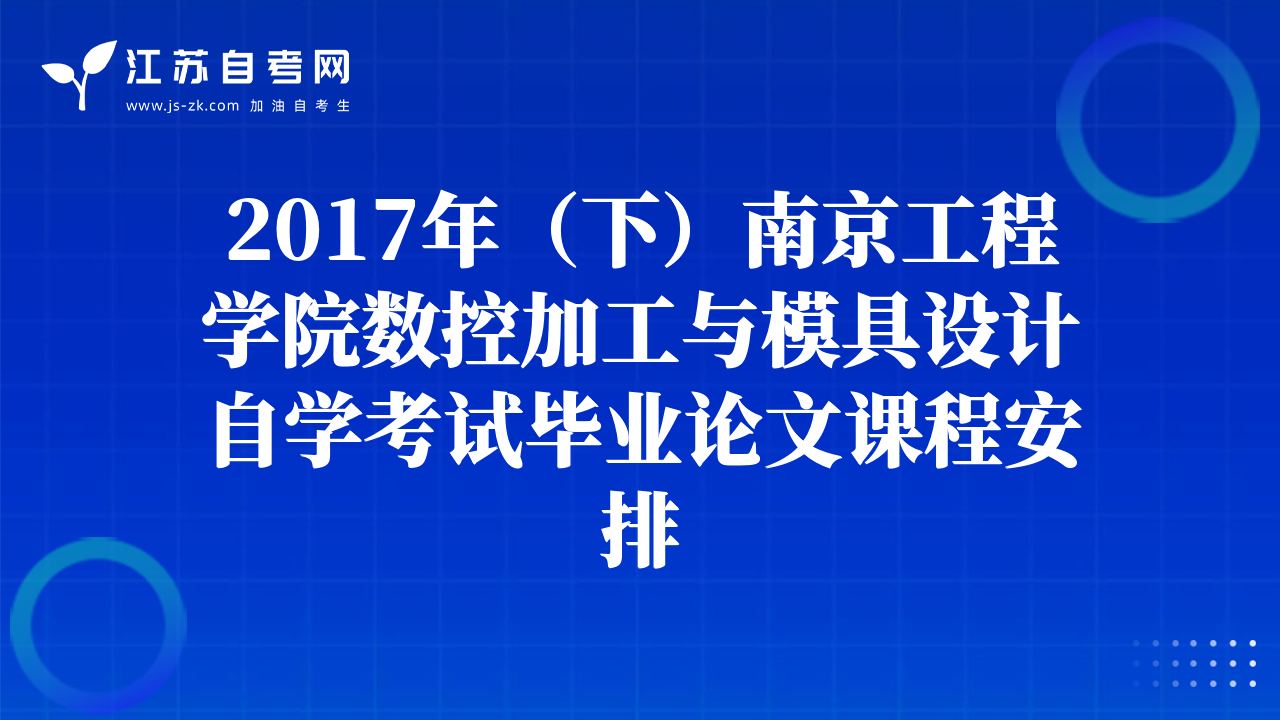 江苏自考网
www.js-zk.com 加油自考生

2017年（下）南京工程学院数控加工与模具设计自学考试毕业论文课程安排